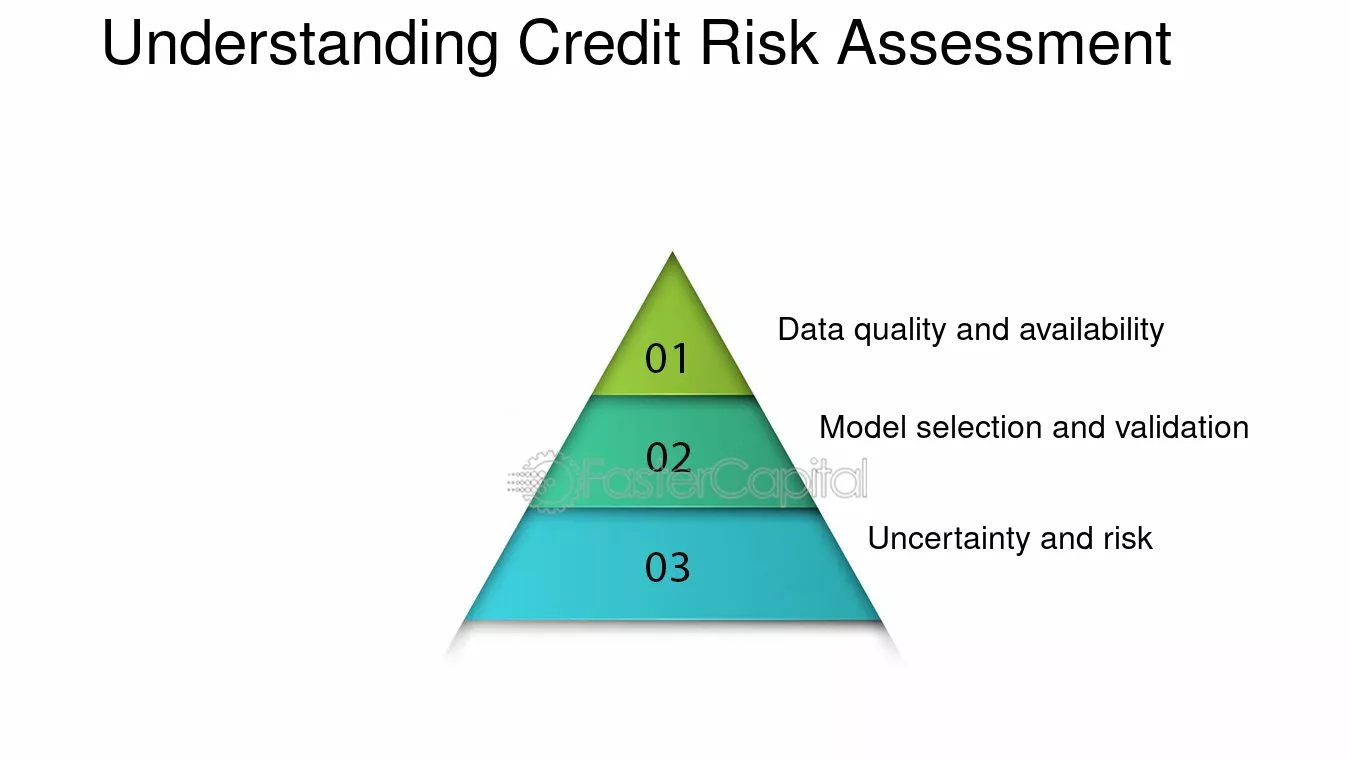 Understanding Credit Risk Assessment

01

Data quality and availability

02

Model selection and validation

FasterCapital

03

Uncertainty and risk